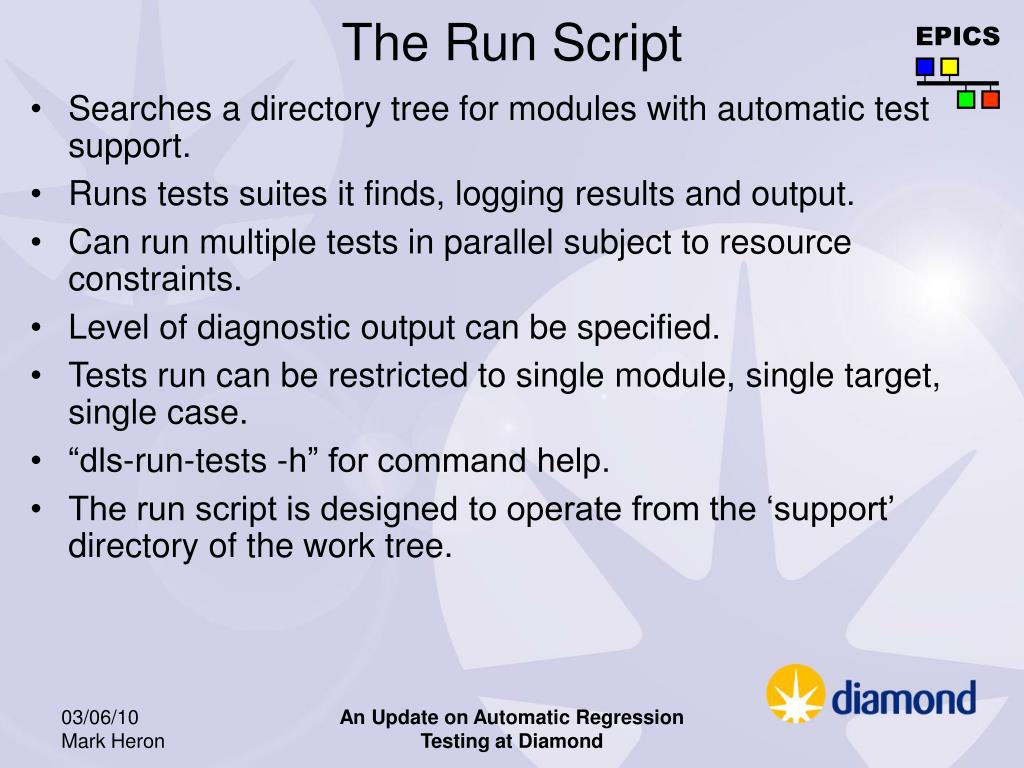 The Run Script

EPICS

• Searches a directory tree for modules with automatic test support.
• Runs tests suites it finds, logging results and output.
• Can run multiple tests in parallel subject to resource constraints.
• Level of diagnostic output can be specified.
• Tests run can be restricted to single module, single target, single case.
• “dls-run-tests -h” for command help.
• The run script is designed to operate from the ‘support’ directory of the work tree.

03/06/10
Mark Heron

An Update on Automatic Regression Testing at Diamond

diamond